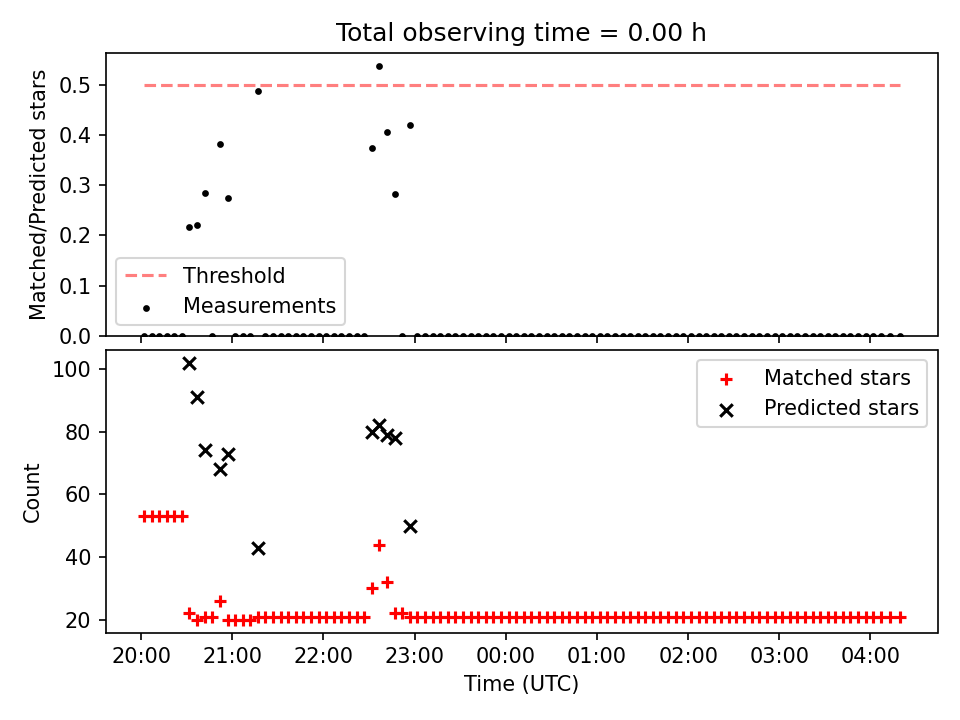 Total observing time = 0.00 h

Matched/Predicted stars

0.5
0.4
0.3
0.2
0.1
0.0

Threshold
Measurements

Count

100
80
60
40
20

Matched stars
Predicted stars

20:00 21:00 22:00 23:00 00:00 01:00 02:00 03:00 04:00

Time (UTC)